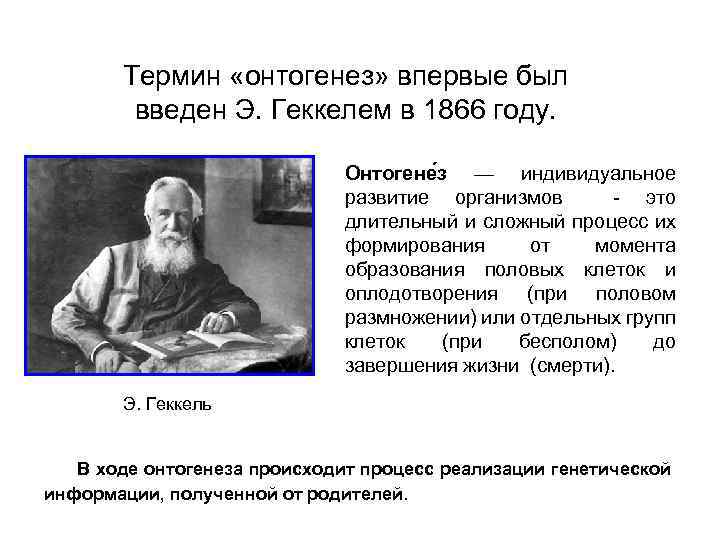 Термин «онтогенез» впервые был введен Э. Геккелем в 1866 году.

Онтогене́з — индивидуальное развитие организмов - это длительный и сложный процесс их формирования от момента образования половых клеток и оплодотворения (при половом размножении) или отдельных групп клеток (при бесполом) до завершения жизни (смерти).

Э. Геккель

В ходе онтогенеза происходит процесс реализации генетической информации, полученной от родителей.